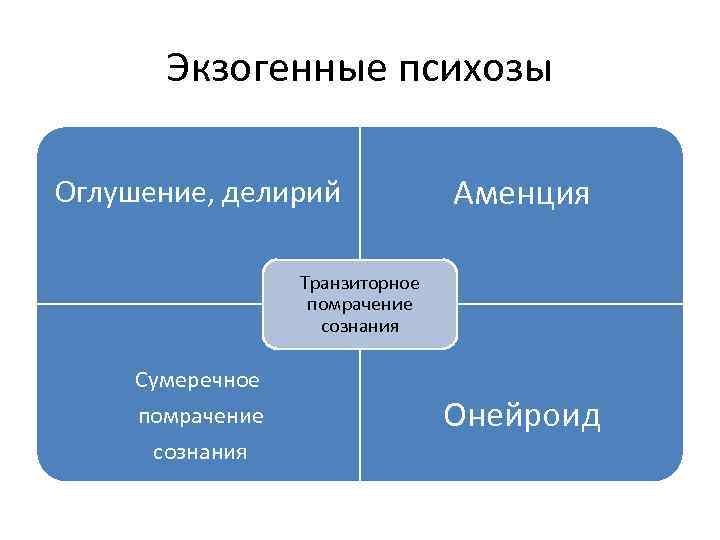 Экзогенные психозы

Оглушение, делирий

Аменция

Транзиторное помрачение сознания

Сумеречное помрачение сознания

Онейроид